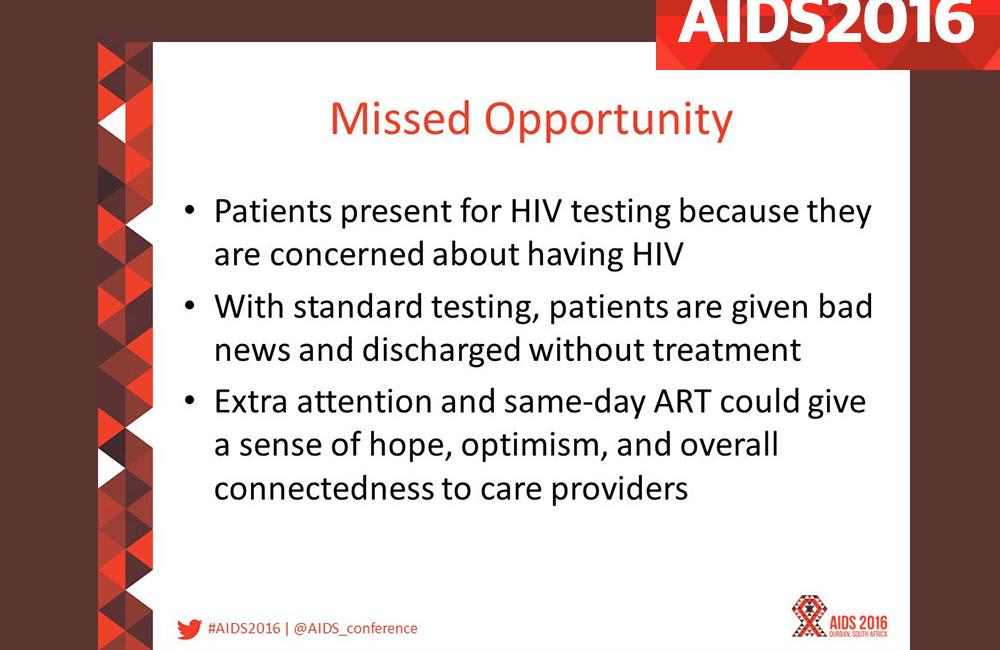 AIDS2016

Missed Opportunity

• Patients present for HIV testing because they are concerned about having HIV
• With standard testing, patients are given bad news and discharged without treatment
• Extra attention and same-day ART could give a sense of hope, optimism, and overall connectedness to care providers

#AIDS2016 | @AIDS_conference

AIDS 2016
DURBAN, SOUTH AFRICA